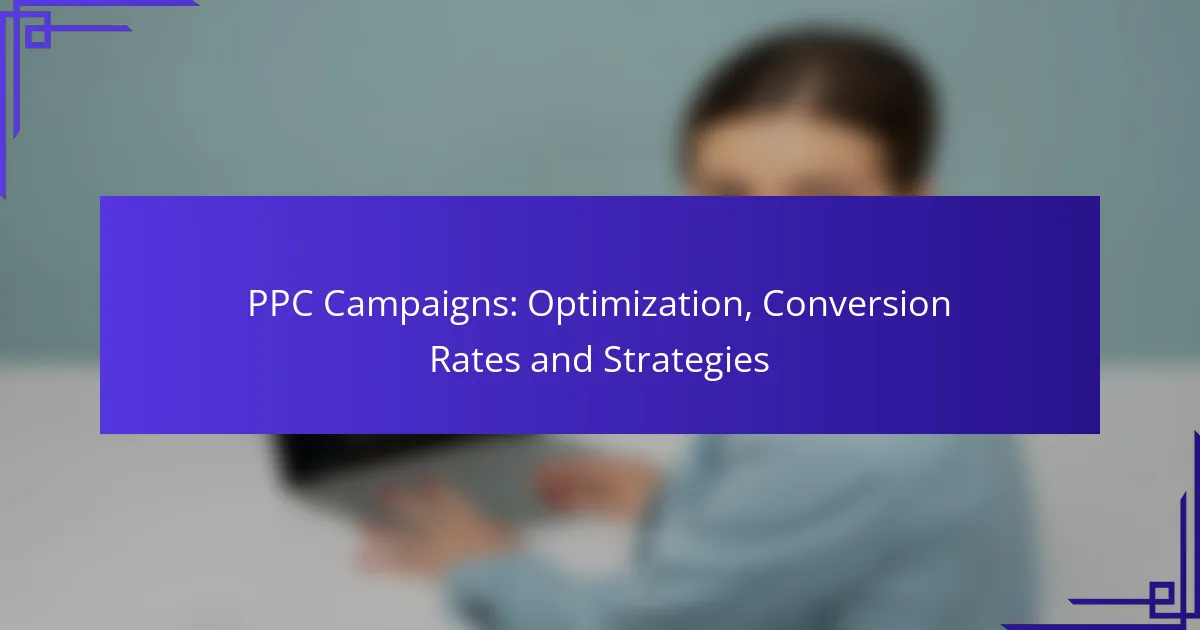 PPC Campaigns: Optimization, Conversion Rates and Strategies